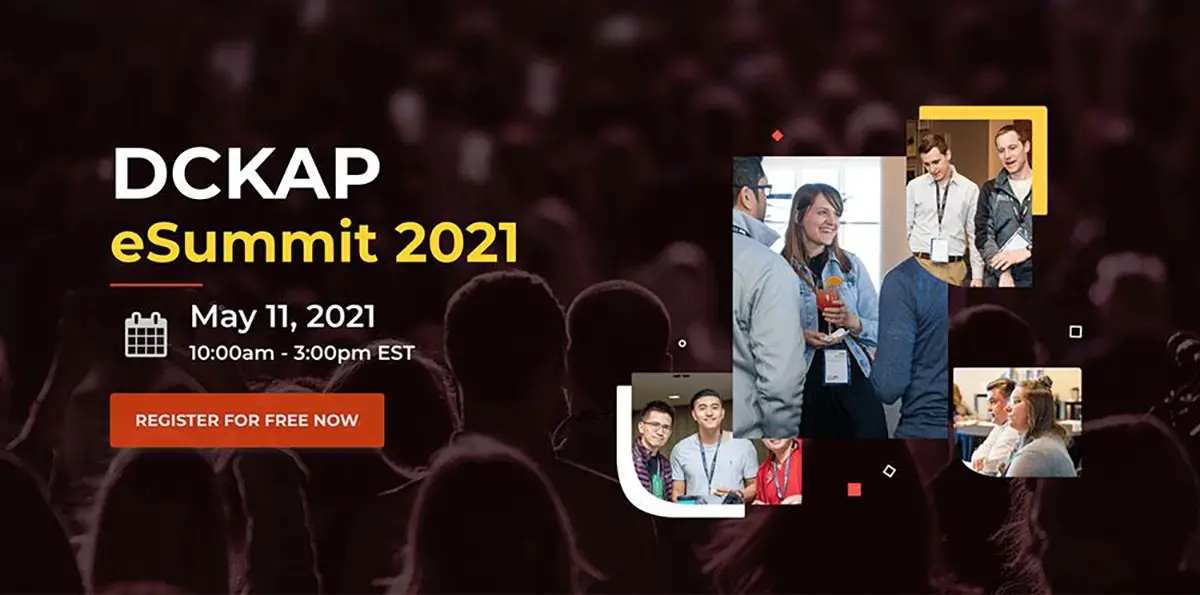 DCKAP
eSummit 2021

May 11, 2021
10:00am - 3:00pm EST

REGISTER FOR FREE NOW